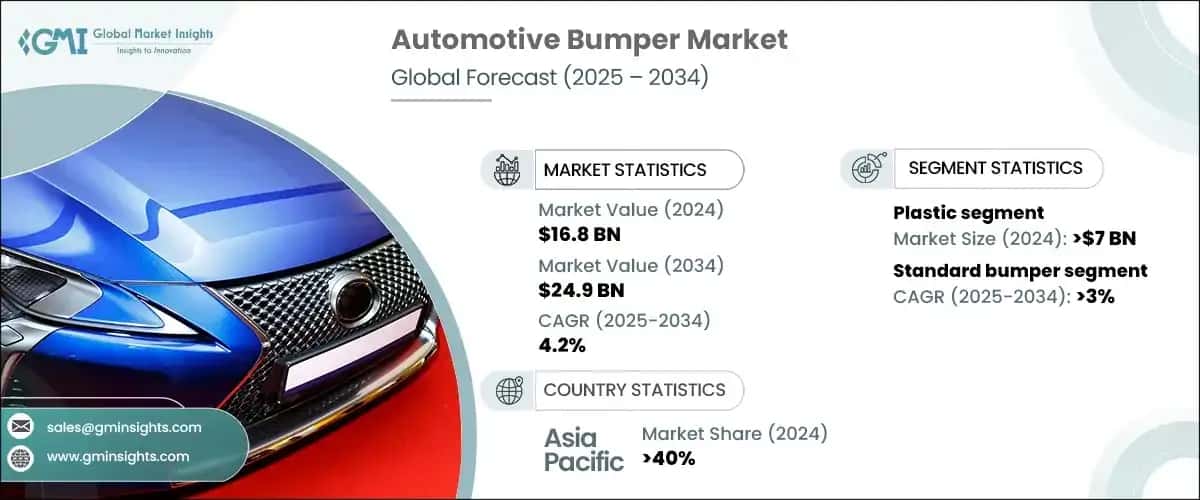 GMI Global Market Insights
Insights to Innovation

Automotive Bumper Market
Global Forecast (2025 – 2034)

MARKET STATISTICS

Market Value (2024)
$16.8 BN

Market Value (2034)
$24.9 BN

CAGR (2025-2034)
4.2%

COUNTRY STATISTICS

Asia Pacific

Market Share (2024)
>40%

SEGMENT STATISTICS

Plastic segment
Market Size (2024): >$7 BN

Standard bumper segment
CAGR (2025-2034): >3%

sales@gminsights.com

www.gminsights.com